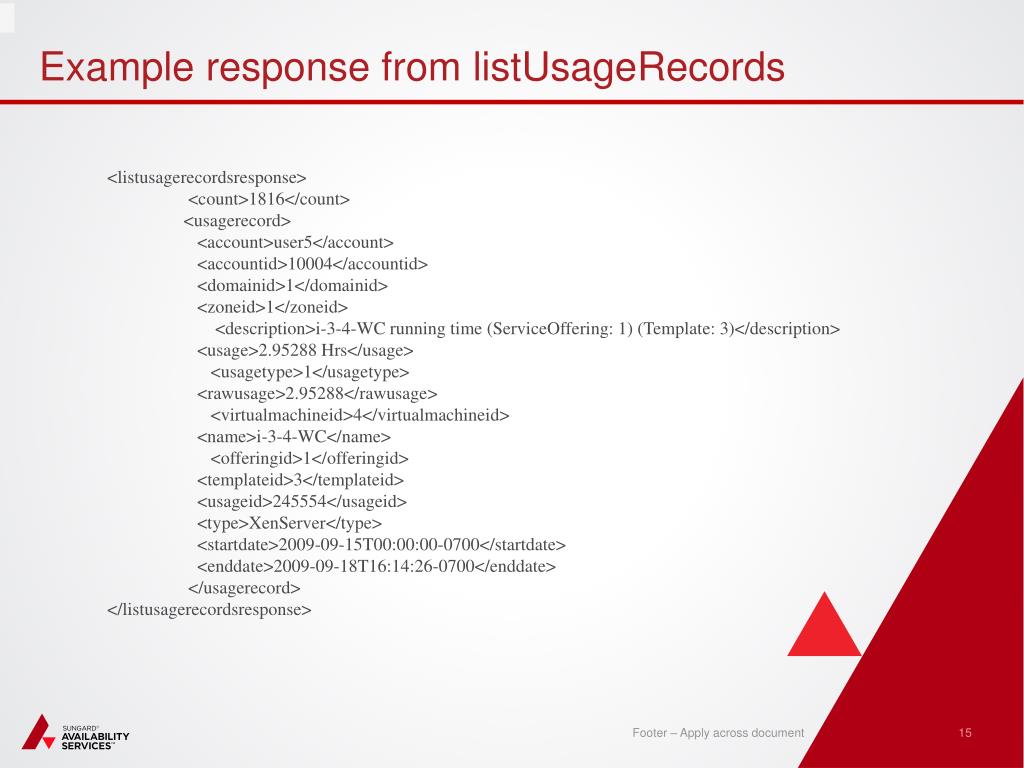 Example response from listUsageRecords

<listusagerecordsresponse>
<count>1816</count>
<usagerecord>
<account>user5</account>
<accountid>10004</accountid>
<domainid>1</domainid>
<zoneid>1</zoneid>
<description>i-3-4-WC running time (ServiceOffering: 1) (Template: 3)</description>
<usage>2.95288 Hrs</usage>
<usagetype>1</usagetype>
<rawusage>2.95288</rawusage>
<virtualmachineid>4</virtualmachineid>
<name>i-3-4-WC</name>
<offeringid>1</offeringid>
<templateid>3</templateid>
<usageid>245554</usageid>
<type>XenServer</type>
<startdate>2009-09-15T00:00:00-0700</startdate>
<enddate>2009-09-18T16:14:26-0700</enddate>
</usagerecord>
</listusagerecordsresponse>

SUNGARD® AVAILABILITY SERVICES™

Footer – Apply across document

15